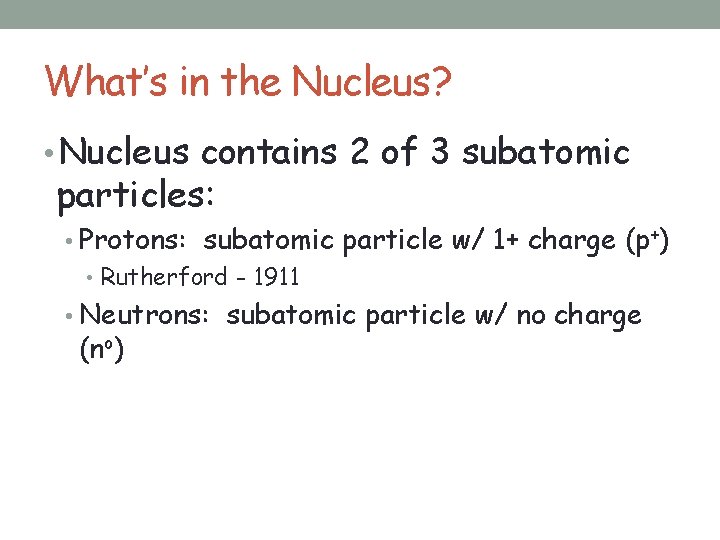 What's in the Nucleus?

• Nucleus contains 2 of 3 subatomic particles:

• Protons: subatomic particle w/ 1+ charge ($p^+$)

• Rutherford - 1911

• Neutrons: subatomic particle w/ no charge ($n^o$)